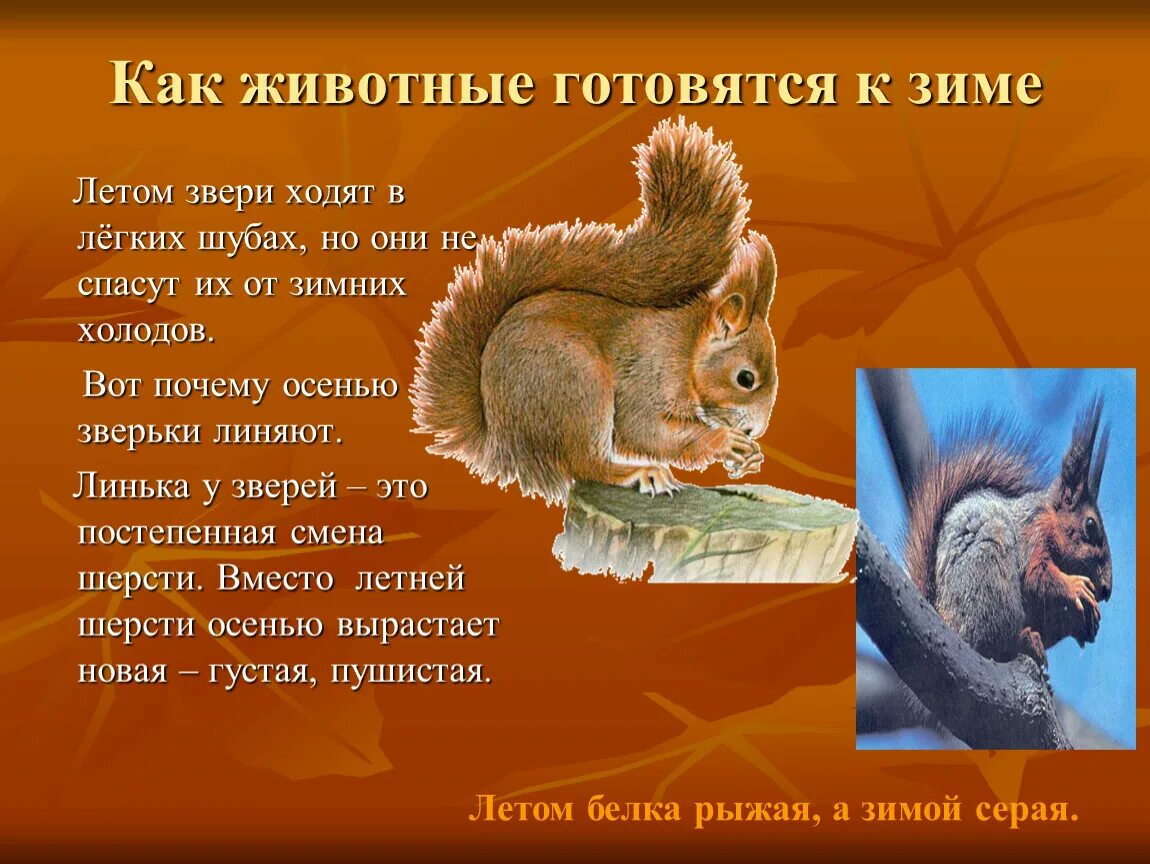 Как животные готовятся к зиме

Летом звери ходят в лёгких шубах, но они не спасут их от зимних холодов.

Вот почему осенью зверьки линяют.

Линька у зверей – это постепенная смена шерсти. Вместо летней шерсти осенью вырастает новая – густая, пушистая.

Летом белка рыжая, а зимой серая.